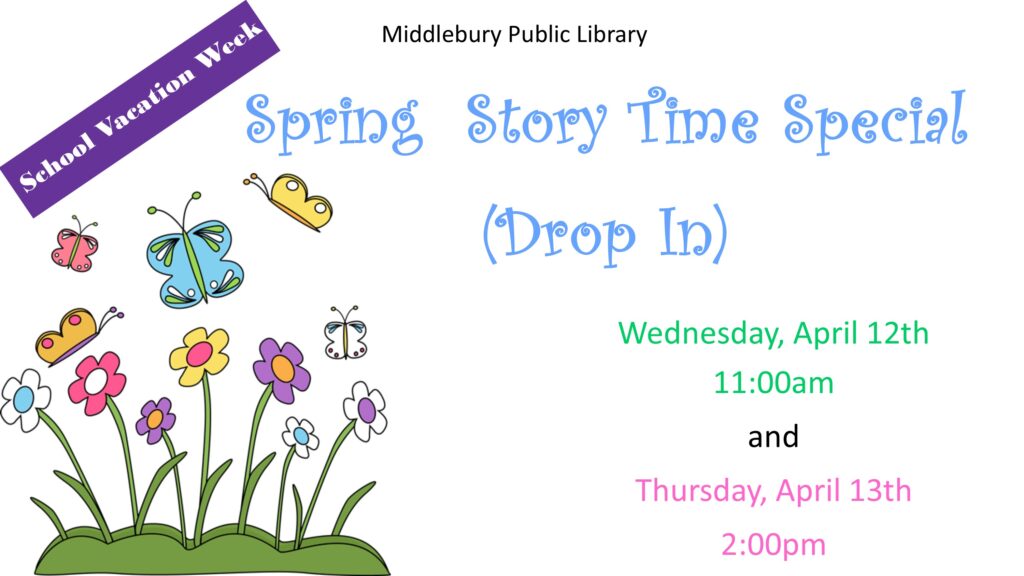 School Vacation Week

Middlebury Public Library

Spring Story Time Special

(Drop In)

Wednesday, April 12th
11:00am

and

Thursday, April 13th
2:00pm